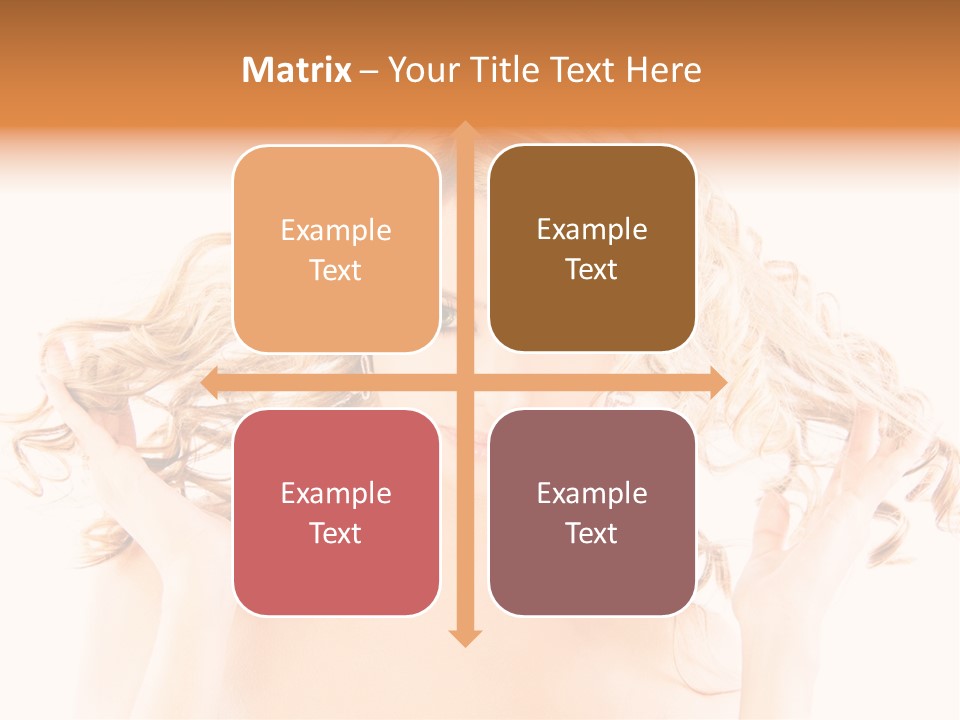 Matrix – Your Title Text Here

Example Text

Example Text

Example Text

Example Text